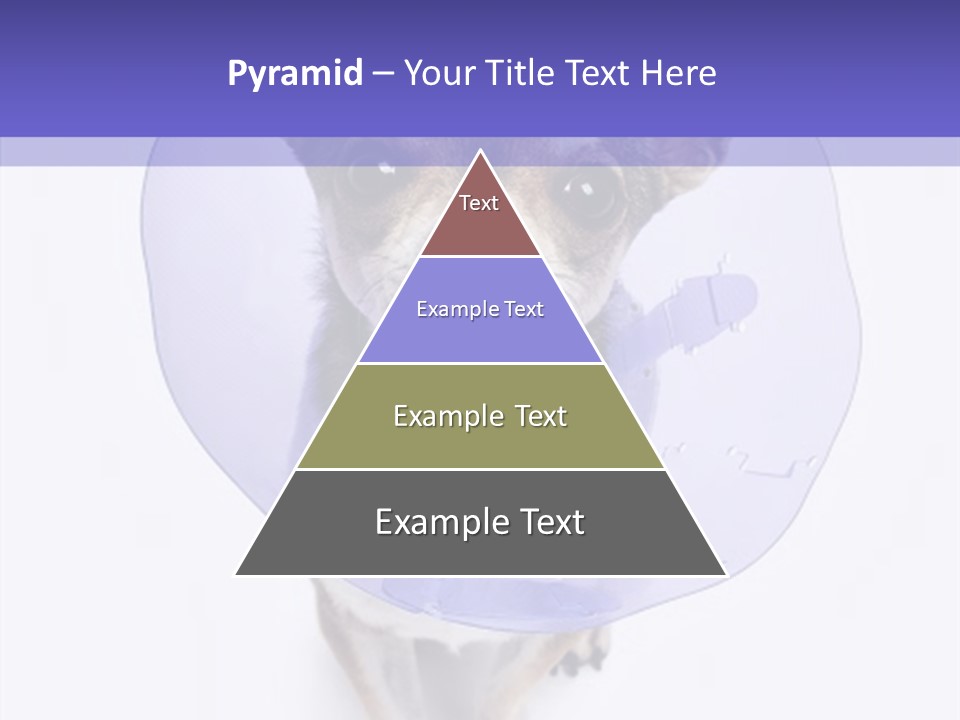 Pyramid – Your Title Text Here

Text

Example Text

Example Text

Example Text